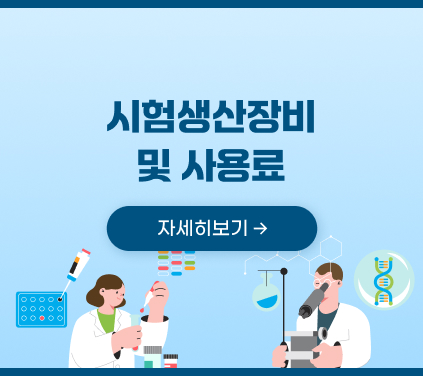 시험생산장비
및 사용료

자세히보기 →